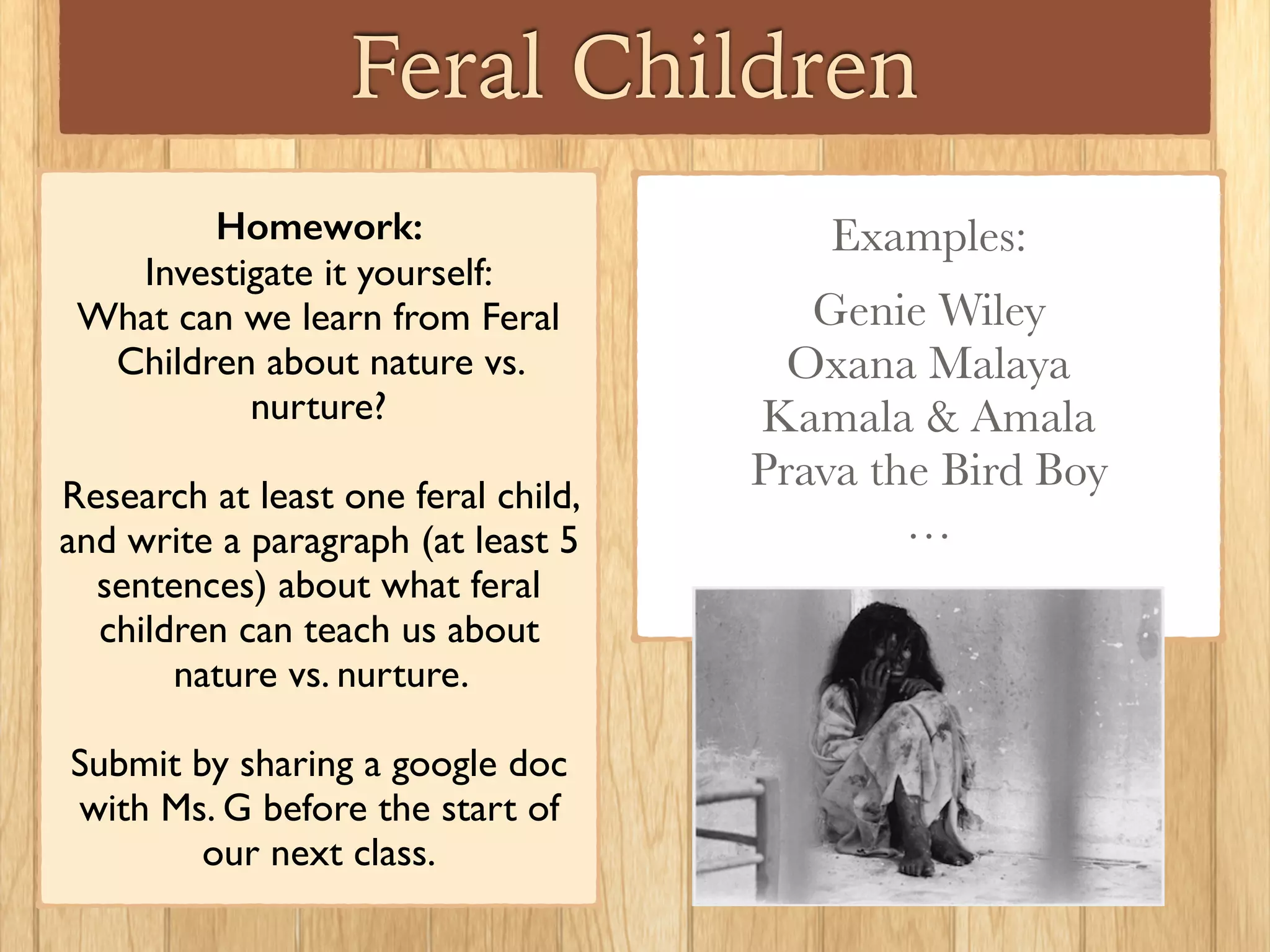 Feral Children

Homework:
Investigate it yourself:
What can we learn from Feral Children about nature vs. nurture?

Research at least one feral child, and write a paragraph (at least 5 sentences) about what feral children can teach us about nature vs. nurture.

Submit by sharing a google doc with Ms. G before the start of our next class.

Examples:

Genie Wiley
Oxana Malaya
Kamala & Amala
Prava the Bird Boy
…